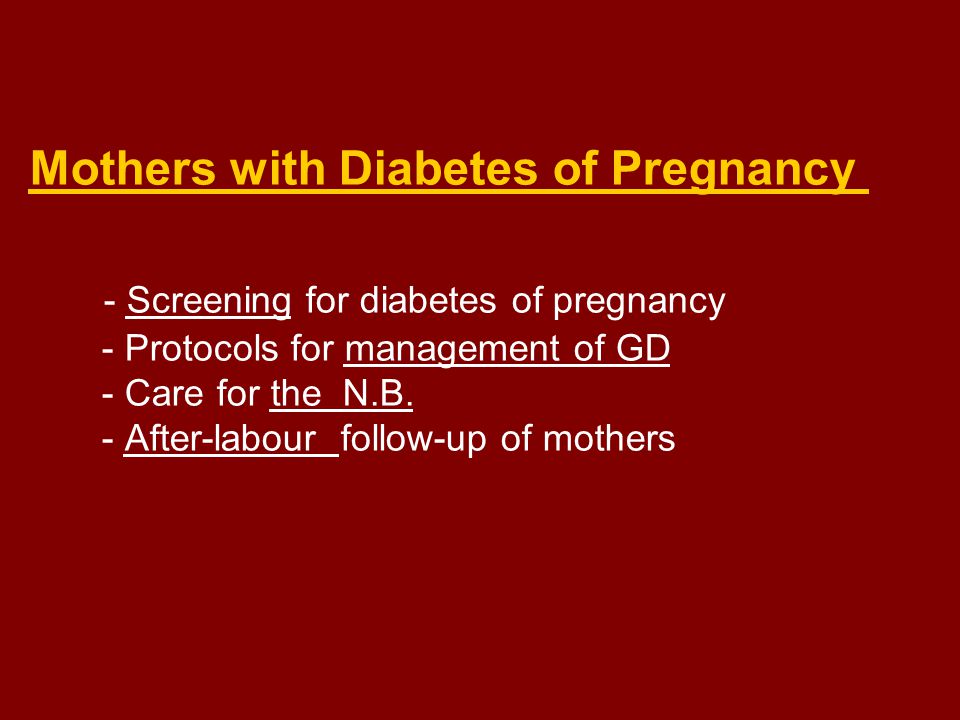 Mothers with Diabetes of Pregnancy

- Screening for diabetes of pregnancy
- Protocols for management of GD
- Care for the N.B.
- After-labour follow-up of mothers